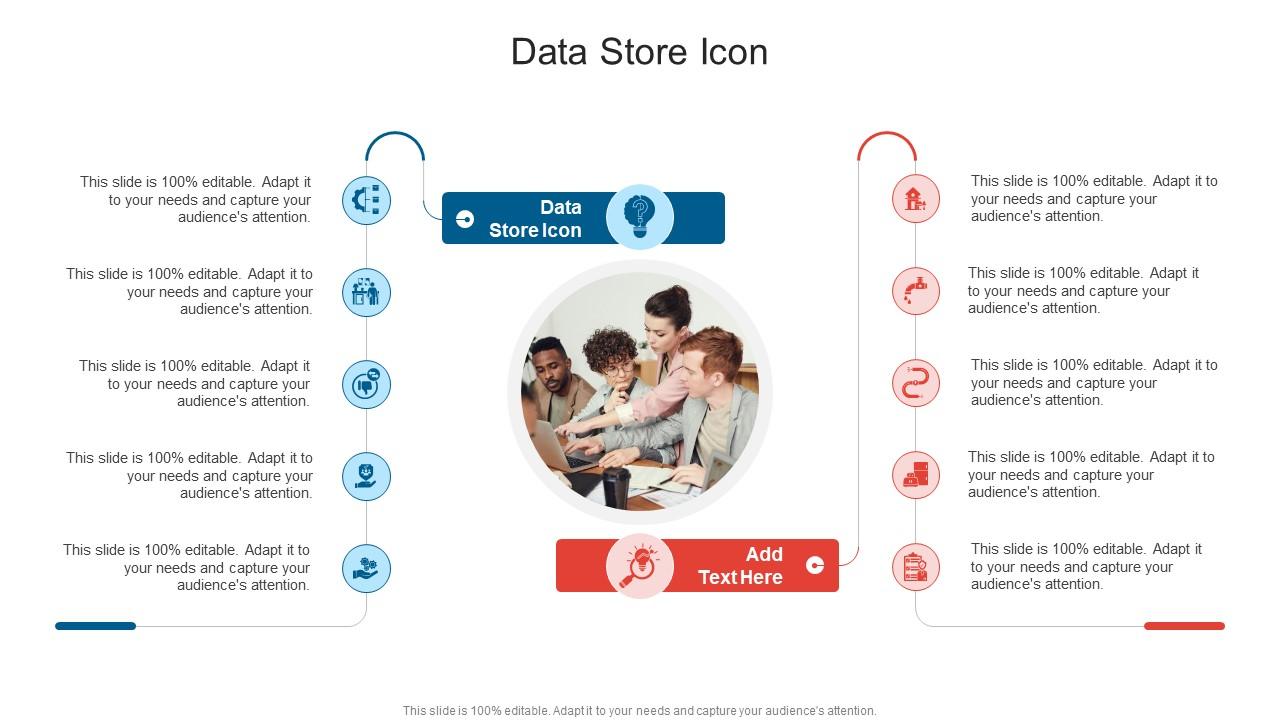 Data Store Icon

This slide is 100% editable. Adapt it to your needs and capture your audience's attention.

This slide is 100% editable. Adapt it to your needs and capture your audience's attention.

This slide is 100% editable. Adapt it to your needs and capture your audience's attention.

This slide is 100% editable. Adapt it to your needs and capture your audience's attention.

This slide is 100% editable. Adapt it to your needs and capture your audience's attention.

Data Store Icon

Add Text Here

This slide is 100% editable. Adapt it to your needs and capture your audience's attention.

This slide is 100% editable. Adapt it to your needs and capture your audience's attention.

This slide is 100% editable. Adapt it to your needs and capture your audience's attention.

This slide is 100% editable. Adapt it to your needs and capture your audience's attention.

This slide is 100% editable. Adapt it to your needs and capture your audience's attention.

This slide is 100% editable. Adapt it to your needs and capture your audience's attention.